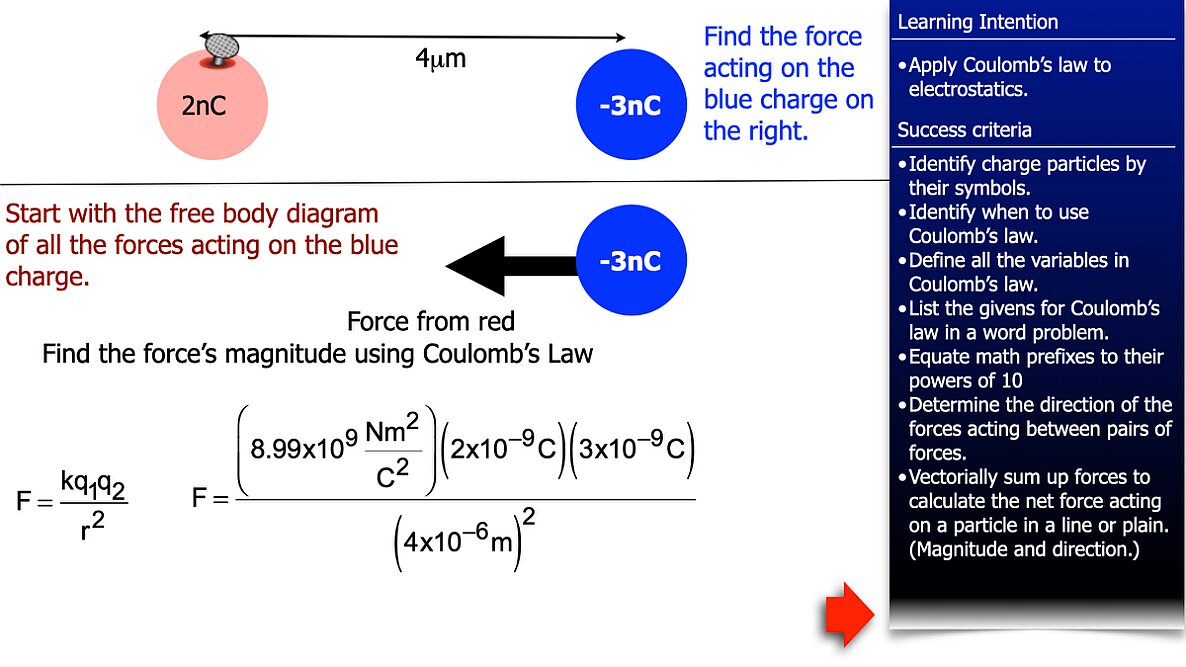 4μm

2nC

-3nC

Find the force acting on the blue charge on the right.

Start with the free body diagram of all the forces acting on the blue charge.

-3nC

Force from red

Find the force's magnitude using Coulomb's Law

$F = \frac{kq_1q_2}{r^2}$

$F = \frac{\left(8.99x10^9 \frac{Nm^2}{C^2}\right)\left(2x10^{-9}C\right)\left(3x10^{-9}C\right)}{\left(4x10^{-6}m\right)^2}$

Learning Intention

• Apply Coulomb's law to electrostatics.

Success criteria

• Identify charge particles by their symbols.
• Identify when to use Coulomb's law.
• Define all the variables in Coulomb's law.
• List the givens for Coulomb's law in a word problem.
• Equate math prefixes to their powers of 10
• Determine the direction of the forces acting between pairs of forces.
• Vectorially sum up forces to calculate the net force acting on a particle in a line or plain. (Magnitude and direction.)